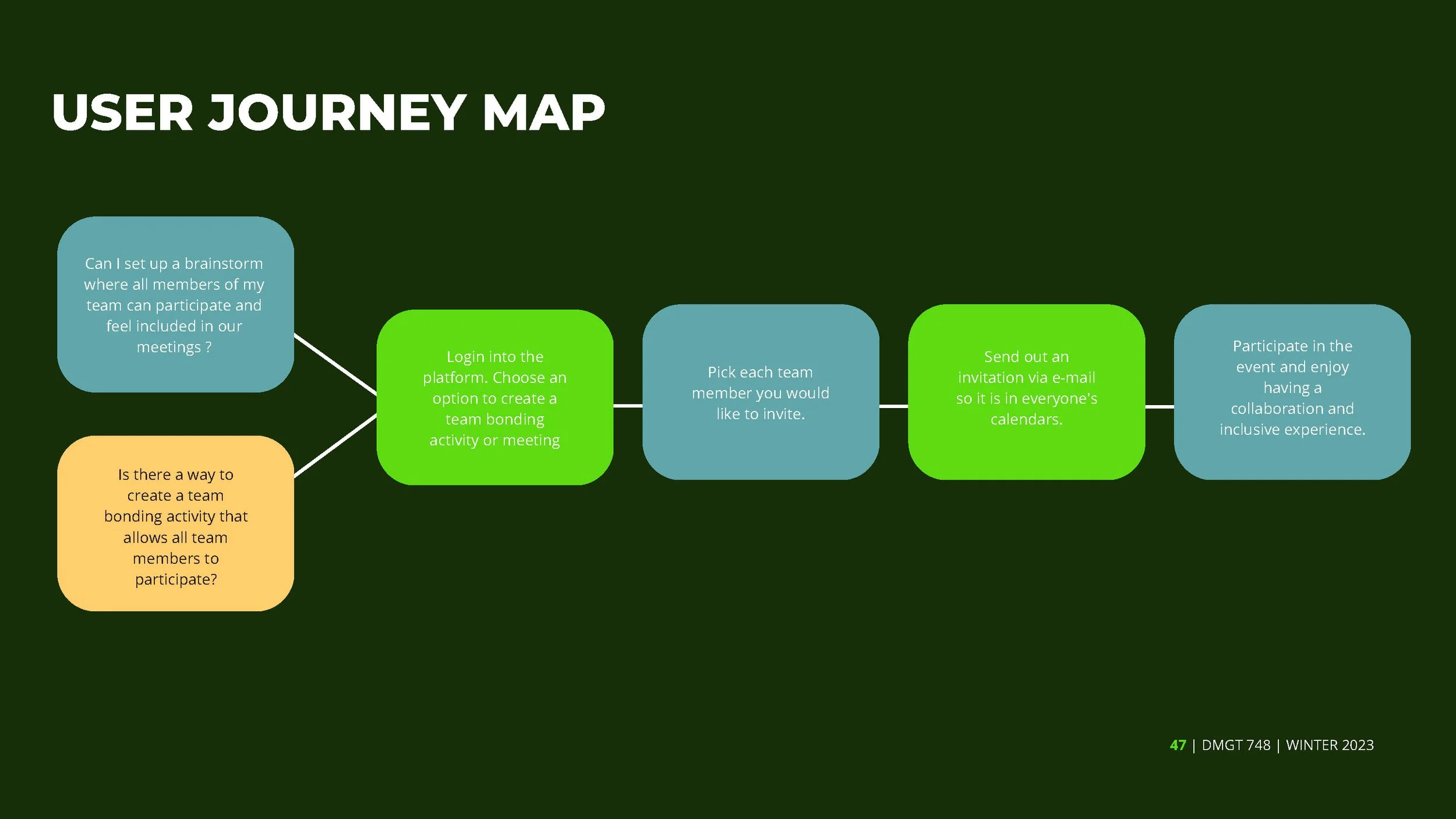 USER JOURNEY MAP

Can I set up a brainstorm where all members of my team can participate and feel included in our meetings ?

Is there a way to create a team bonding activity that allows all team members to participate?

Login into the platform. Choose an option to create a team bonding activity or meeting

Pick each team member you would like to invite.

Send out an invitation via e-mail so it is in everyone's calendars.

Participate in the event and enjoy having a collaboration and inclusive experience.

47 | DMGT 748 | WINTER 2023